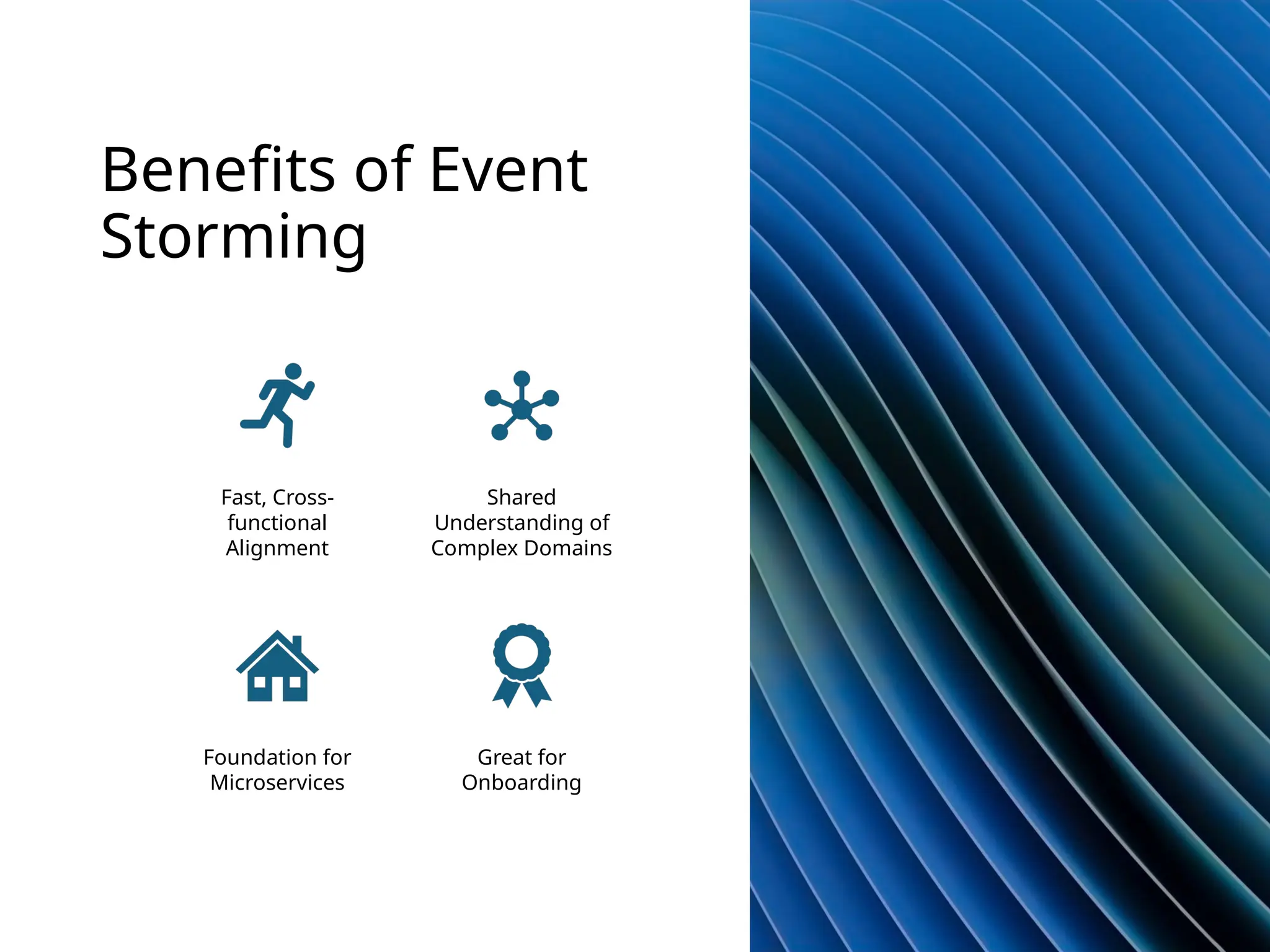 Benefits of Event Storming

Fast, Cross-functional Alignment

Shared Understanding of Complex Domains

Foundation for Microservices

Great for Onboarding